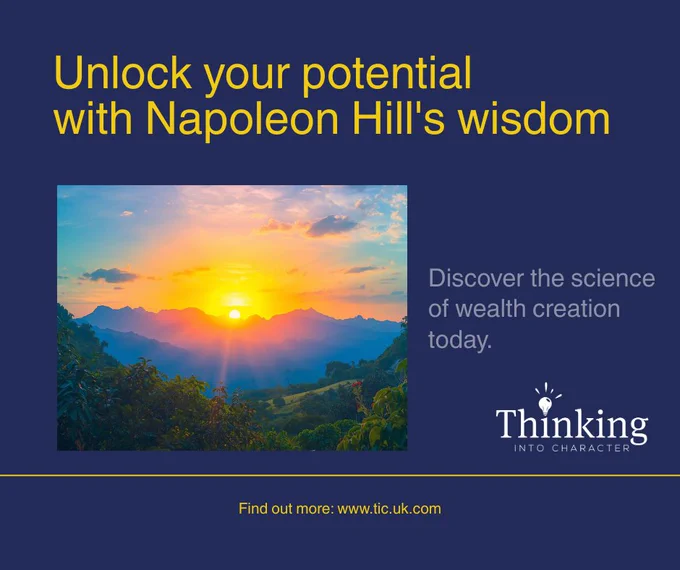 Unlock your potential with Napoleon Hill's wisdom

Discover the science of wealth creation today.

Thinking
INTO CHARACTER

Find out more: www.tic.uk.com